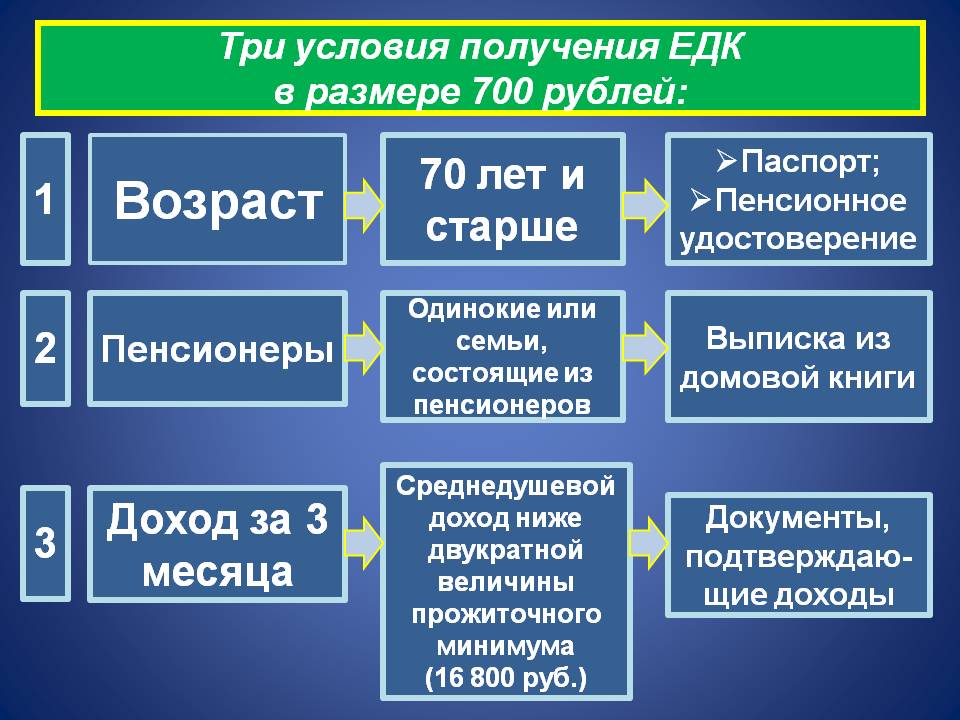 Три условия получения ЕДК
в размере 700 рублей:

1

Возраст

70 лет и старше

➢Паспорт;
➢Пенсионное удостоверение

2

Пенсионеры

Одинокие или семьи, состоящие из пенсионеров

Выписка из домовой книги

3

Доход за 3 месяца

Среднедушевой доход ниже двукратной величины прожиточного минимума (16 800 руб.)

Документы, подтверждающие доходы